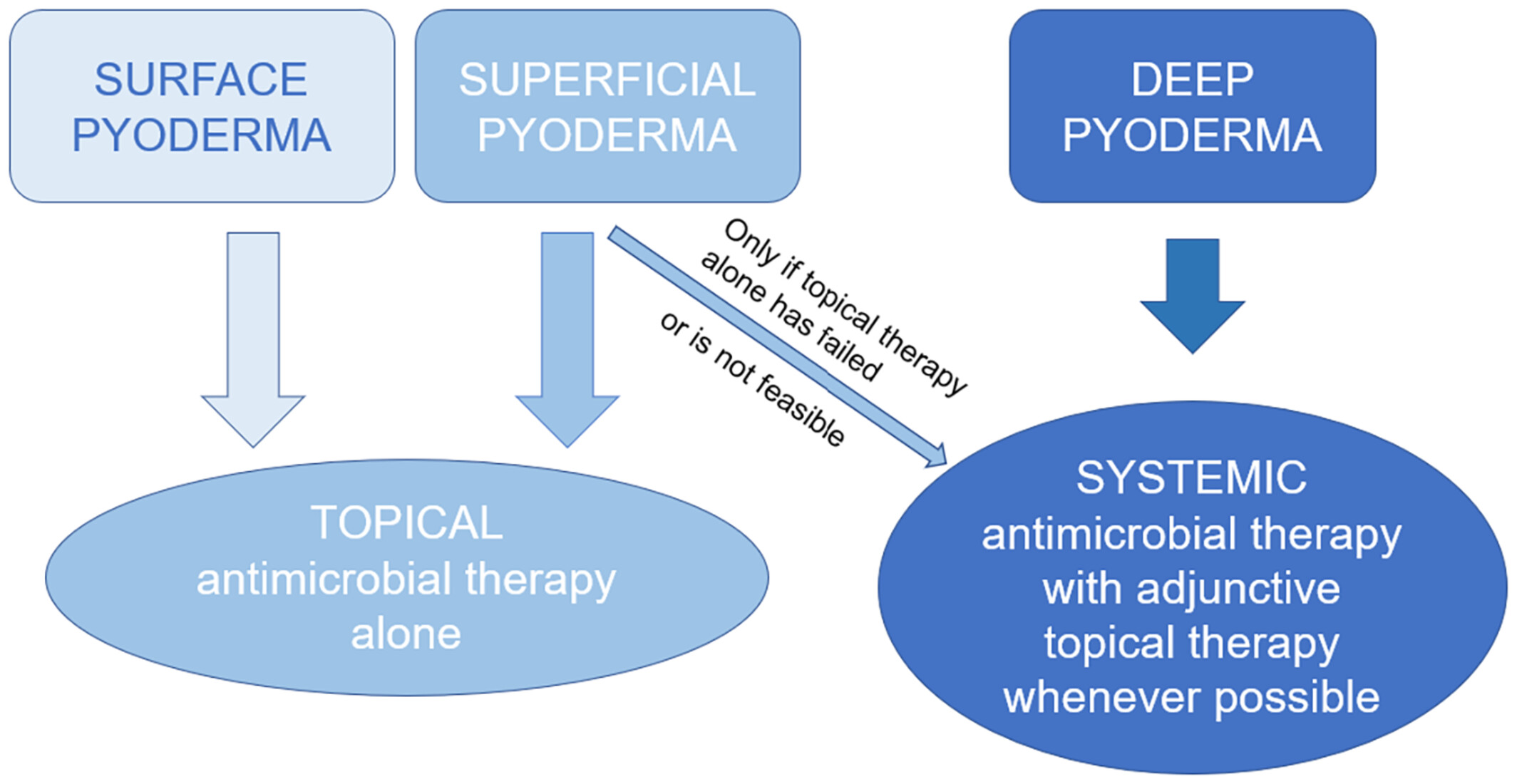 SURFACE PYODERMA

SUPERFICIAL PYODERMA

DEEP PYODERMA

Only if topical therapy alone has failed or is not feasible

TOPICAL antimicrobial therapy alone

SYSTEMIC antimicrobial therapy with adjunctive topical therapy whenever possible